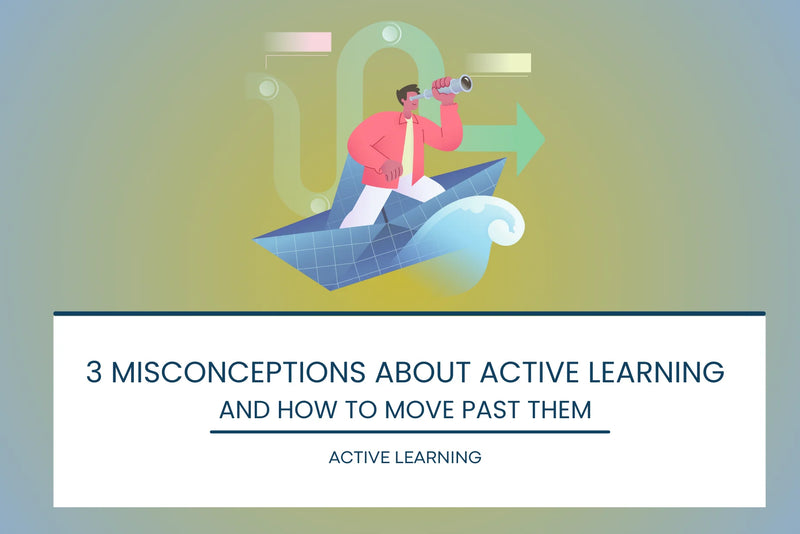 3 MISCONCEPTIONS ABOUT ACTIVE LEARNING
AND HOW TO MOVE PAST THEM

ACTIVE LEARNING